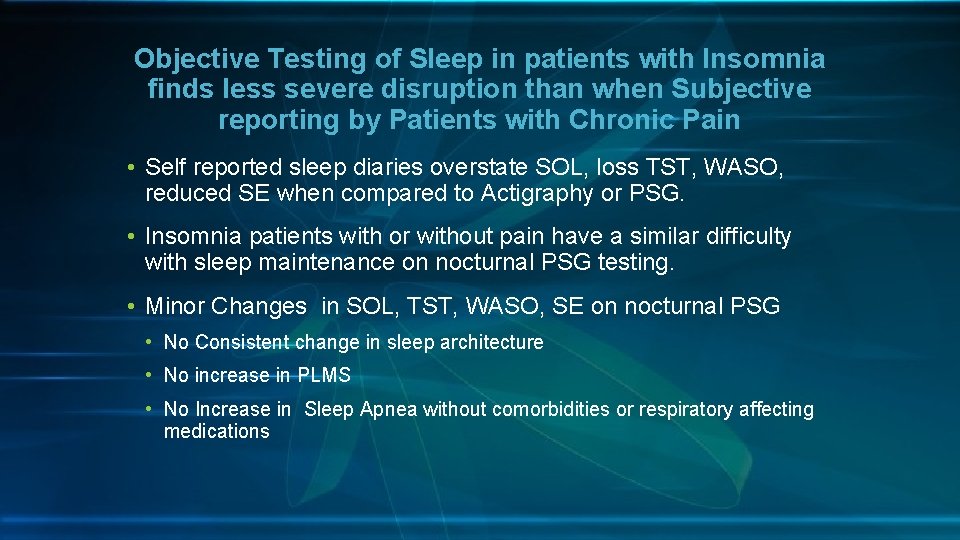 Objective Testing of Sleep in patients with Insomnia finds less severe disruption than when Subjective reporting by Patients with Chronic Pain

• Self reported sleep diaries overstate SOL, loss TST, WASO, reduced SE when compared to Actigraphy or PSG.

• Insomnia patients with or without pain have a similar difficulty with sleep maintenance on nocturnal PSG testing.

• Minor Changes in SOL, TST, WASO, SE on nocturnal PSG

• No Consistent change in sleep architecture

• No increase in PLMS

• No Increase in Sleep Apnea without comorbidities or respiratory affecting medications